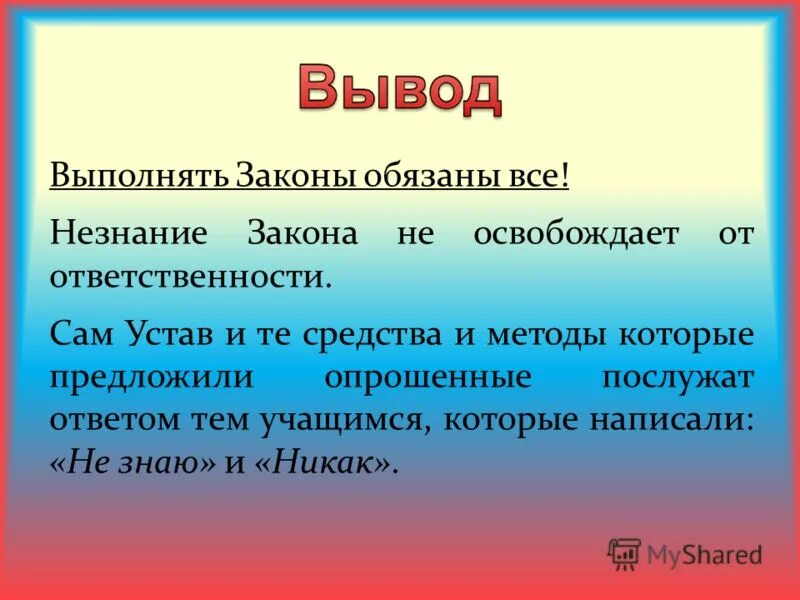 Вывод

Выполнять Законы обязаны все!

Незнание Закона не освобождает от ответственности.

Сам Устав и те средства и методы которые предложили опрошенные послужат ответом тем учащимся, которые написали: «Не знаю» и «Никак».

MyShared